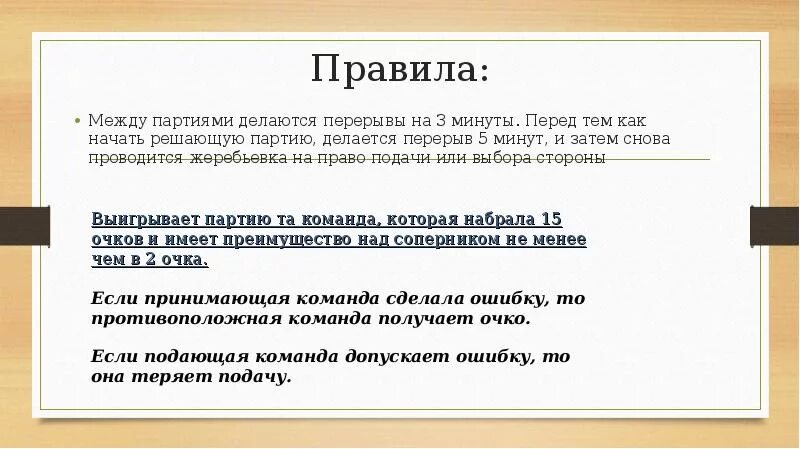 Правила:

• Между партиями делаются перерывы на 3 минуты. Перед тем как начать решающую партию, делается перерыв 5 минут, и затем снова проводится жеребьевка на право подачи или выбора стороны

Выигрывает партию та команда, которая набрала 15 очков и имеет преимущество над соперником не менее чем в 2 очка.

Если принимающая команда сделала ошибку, то противоположная команда получает очко.

Если подающая команда допускает ошибку, то она теряет подачу.